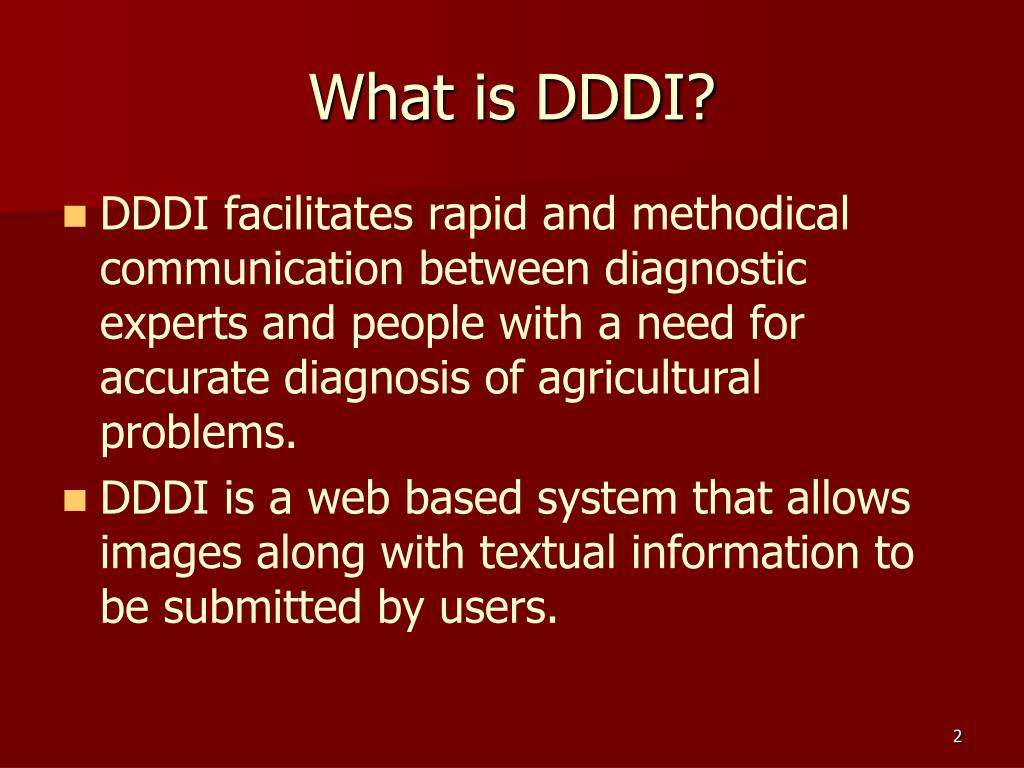 What is DDDI?

- DDDI facilitates rapid and methodical communication between diagnostic experts and people with a need for accurate diagnosis of agricultural problems.
- DDDI is a web based system that allows images along with textual information to be submitted by users.

2